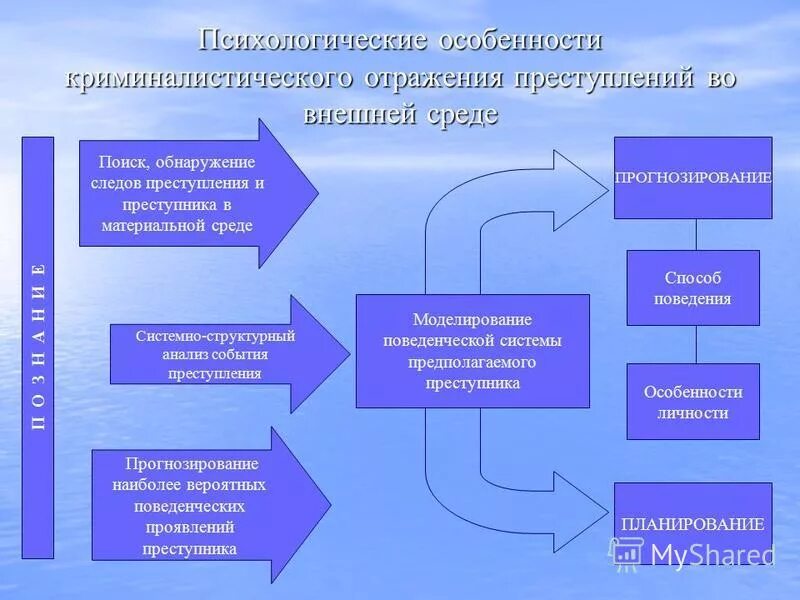 Психологические особенности криминалистического отражения преступлений во внешней среде

П О З Н А Н И Е

Поиск, обнаружение следов преступления и преступника в материальной среде

Системно-структурный анализ события преступления

Прогнозирование наиболее вероятных поведенческих проявлений преступника

Моделирование поведенческой системы предполагаемого преступника

ПРОГНОЗИРОВАНИЕ

Способ поведения

Особенности личности

ПЛАНИРОВАНИЕ

MyShared